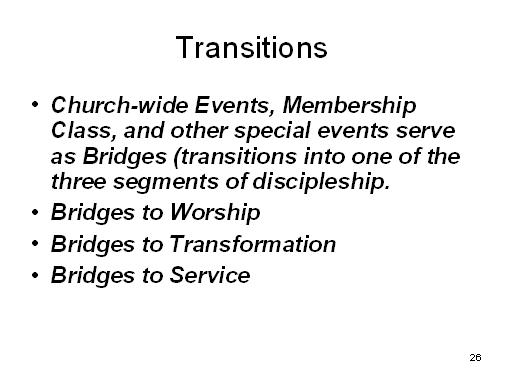 Transitions

• Church-wide Events, Membership Class, and other special events serve as Bridges (transitions into one of the three segments of discipleship.
• Bridges to Worship
• Bridges to Transformation
• Bridges to Service

26